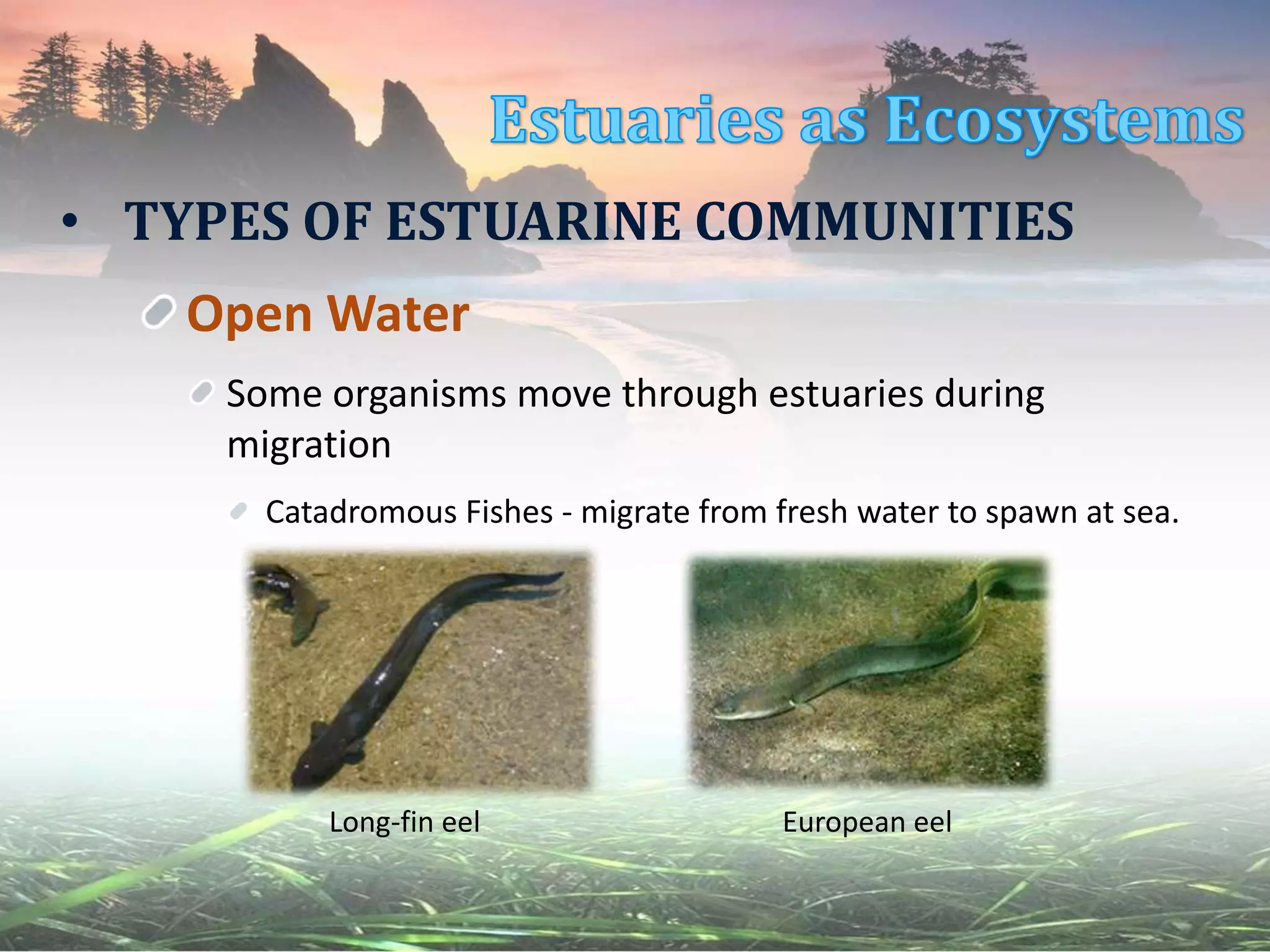 Estuaries as Ecosystems

• TYPES OF ESTUARINE COMMUNITIES

Open Water

Some organisms move through estuaries during migration

Catadromous Fishes - migrate from fresh water to spawn at sea.

Long-fin eel

European eel